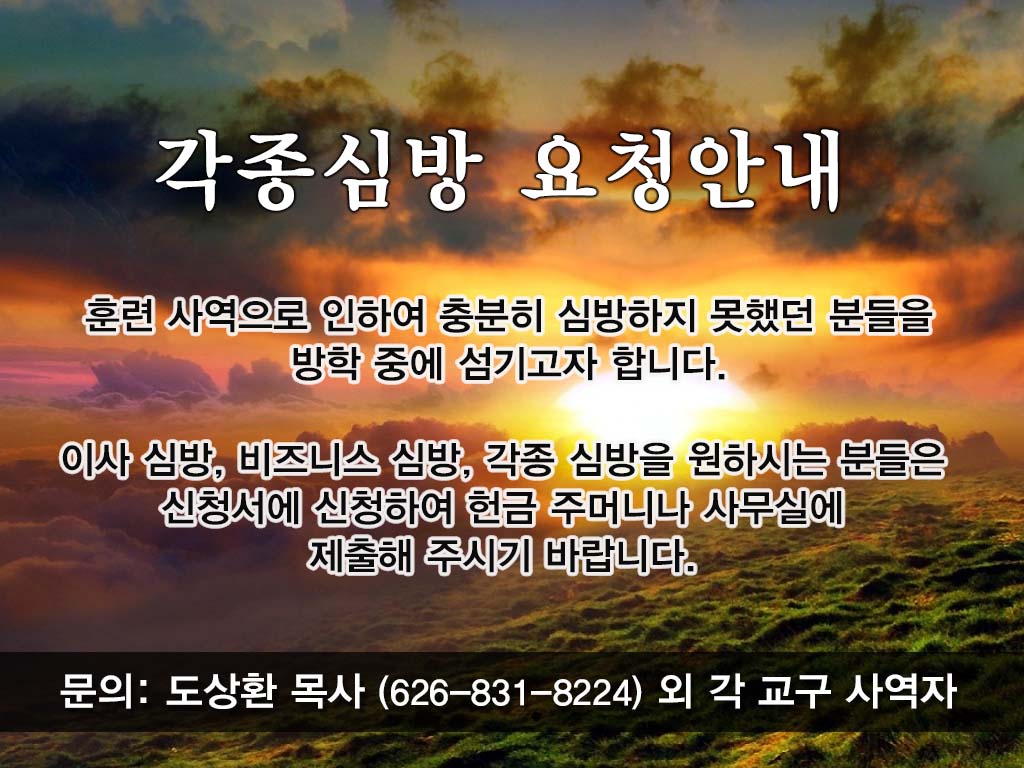 각종심방 요청안내

훈련 사역으로 인하여 충분히 심방하지 못했던 분들을 방학 중에 섬기고자 합니다.

이사 심방, 비즈니스 심방, 각종 심방을 원하시는 분들은 신청서에 신청하여 헌금 주머니나 사무실에 제출해 주시기 바랍니다.

문의: 도상환 목사 (626-831-8224) 외 각 교구 사역자